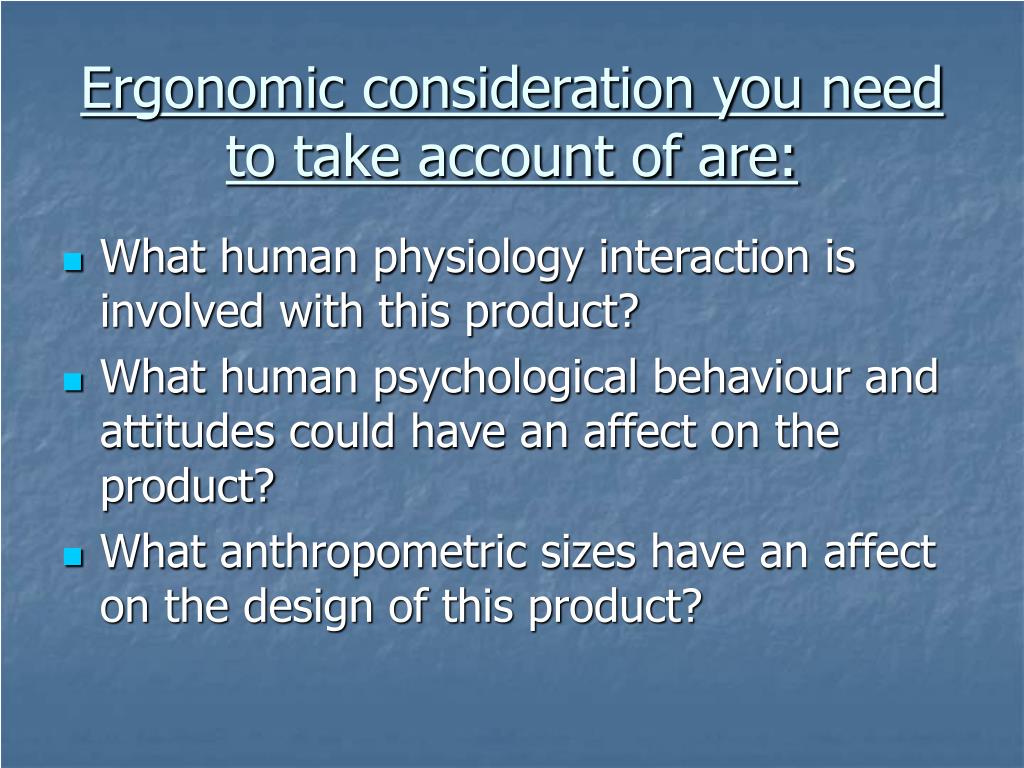 Ergonomic consideration you need to take account of are:

- What human physiology interaction is involved with this product?
- What human psychological behaviour and attitudes could have an affect on the product?
- What anthropometric sizes have an affect on the design of this product?